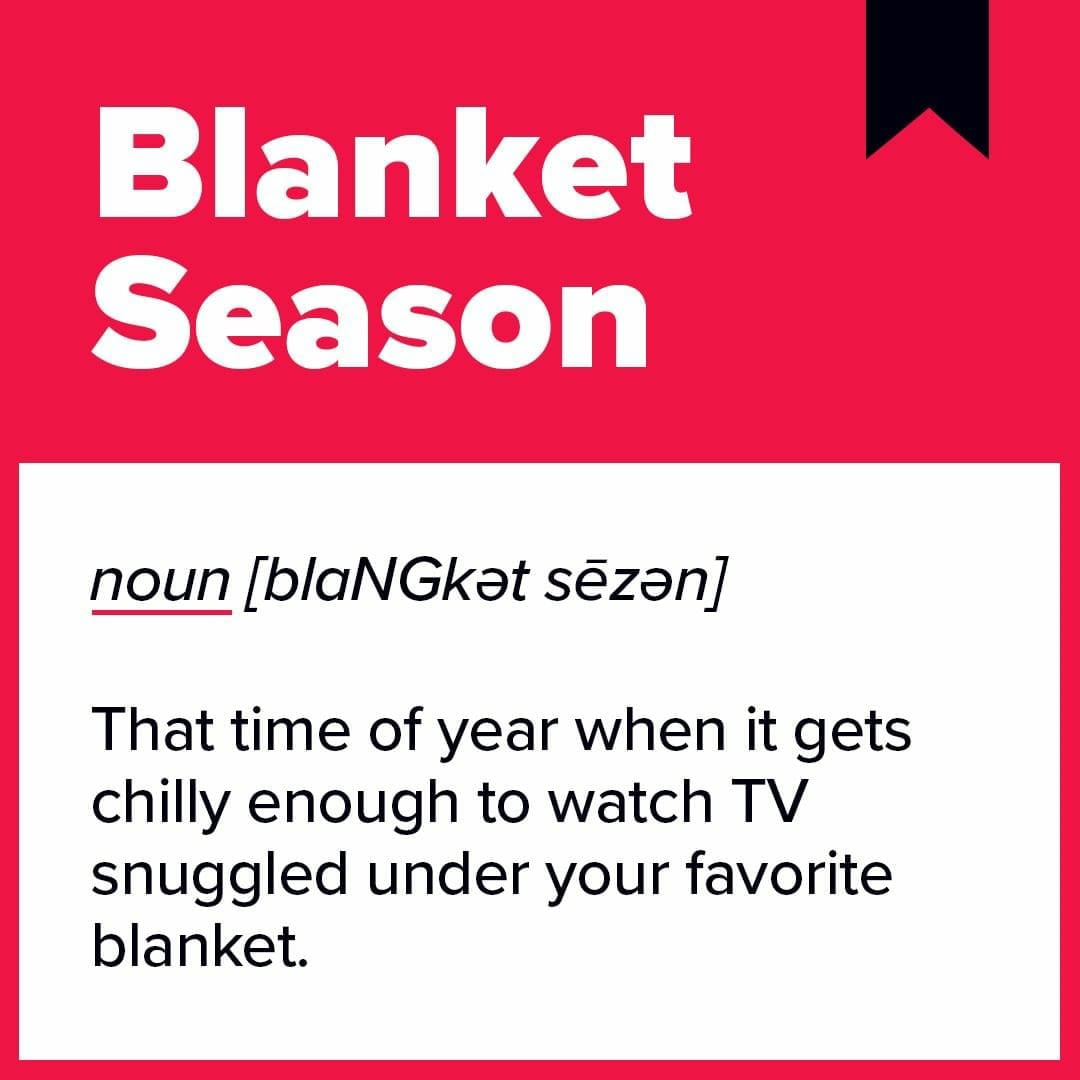 Blanket Season

noun [blaNGkət sēzən]

That time of year when it gets chilly enough to watch TV snuggled under your favorite blanket.